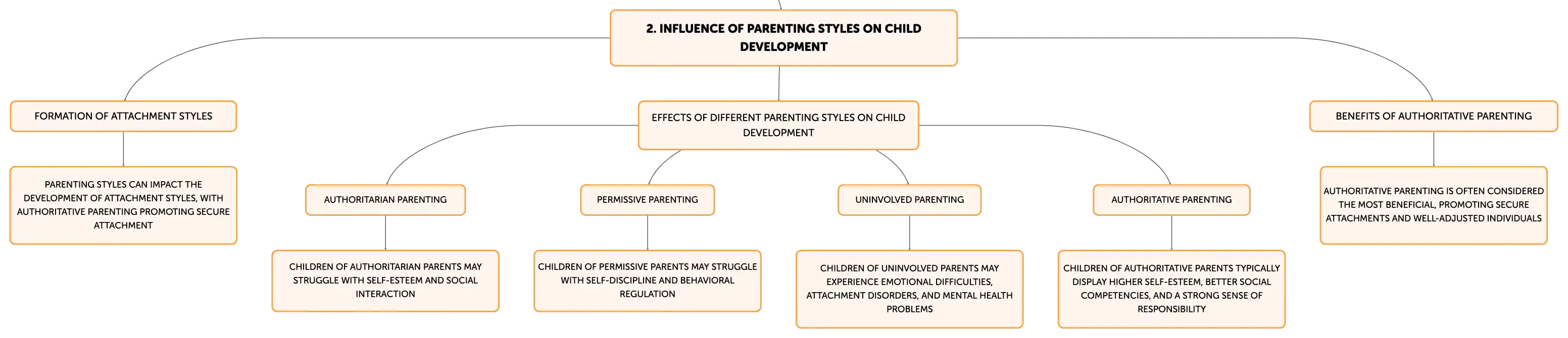 2. INFLUENCE OF PARENTING STYLES ON CHILD DEVELOPMENT

FORMATION OF ATTACHMENT STYLES

PARENTING STYLES CAN IMPACT THE DEVELOPMENT OF ATTACHMENT STYLES, WITH AUTHORITATIVE PARENTING PROMOTING SECURE ATTACHMENT

EFFECTS OF DIFFERENT PARENTING STYLES ON CHILD DEVELOPMENT

AUTHORITARIAN PARENTING

CHILDREN OF AUTHORITARIAN PARENTS MAY STRUGGLE WITH SELF-ESTEEM AND SOCIAL INTERACTION

PERMISSIVE PARENTING

CHILDREN OF PERMISSIVE PARENTS MAY STRUGGLE WITH SELF-DISCIPLINE AND BEHAVIORAL REGULATION

UNINVOLVED PARENTING

CHILDREN OF UNINVOLVED PARENTS MAY EXPERIENCE EMOTIONAL DIFFICULTIES, ATTACHMENT DISORDERS, AND MENTAL HEALTH PROBLEMS

AUTHORITATIVE PARENTING

CHILDREN OF AUTHORITATIVE PARENTS TYPICALLY DISPLAY HIGHER SELF-ESTEEM, BETTER SOCIAL COMPETENCIES, AND A STRONG SENSE OF RESPONSIBILITY

BENEFITS OF AUTHORITATIVE PARENTING

AUTHORITATIVE PARENTING IS OFTEN CONSIDERED THE MOST BENEFICIAL, PROMOTING SECURE ATTACHMENTS AND WELL-ADJUSTED INDIVIDUALS